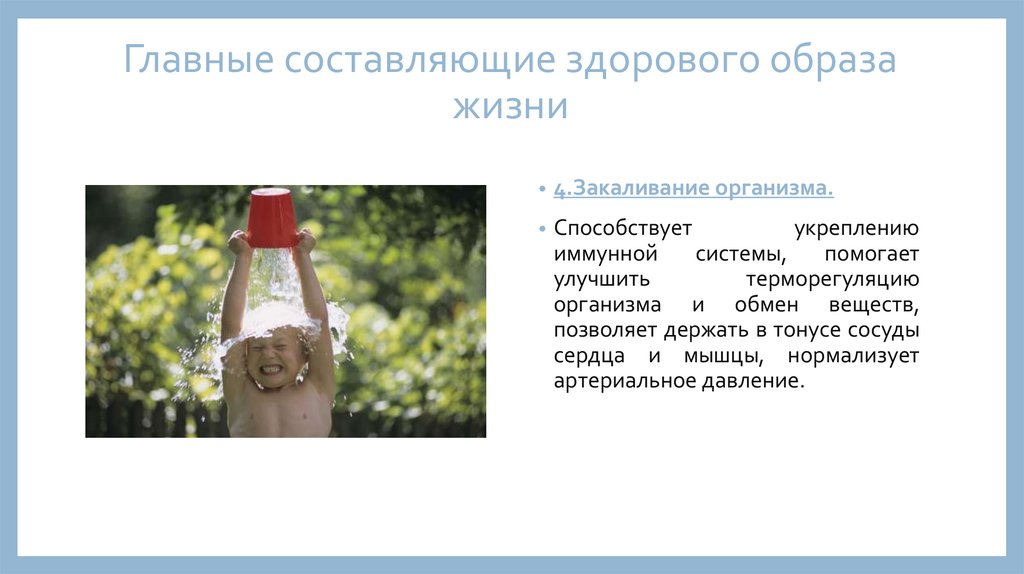 Главные составляющие здорового образа жизни

• 4.Закаливание организма.

• Способствует укреплению иммунной системы, помогает улучшить терморегуляцию организма и обмен веществ, позволяет держать в тонусе сосуды сердца и мышцы, нормализует артериальное давление.